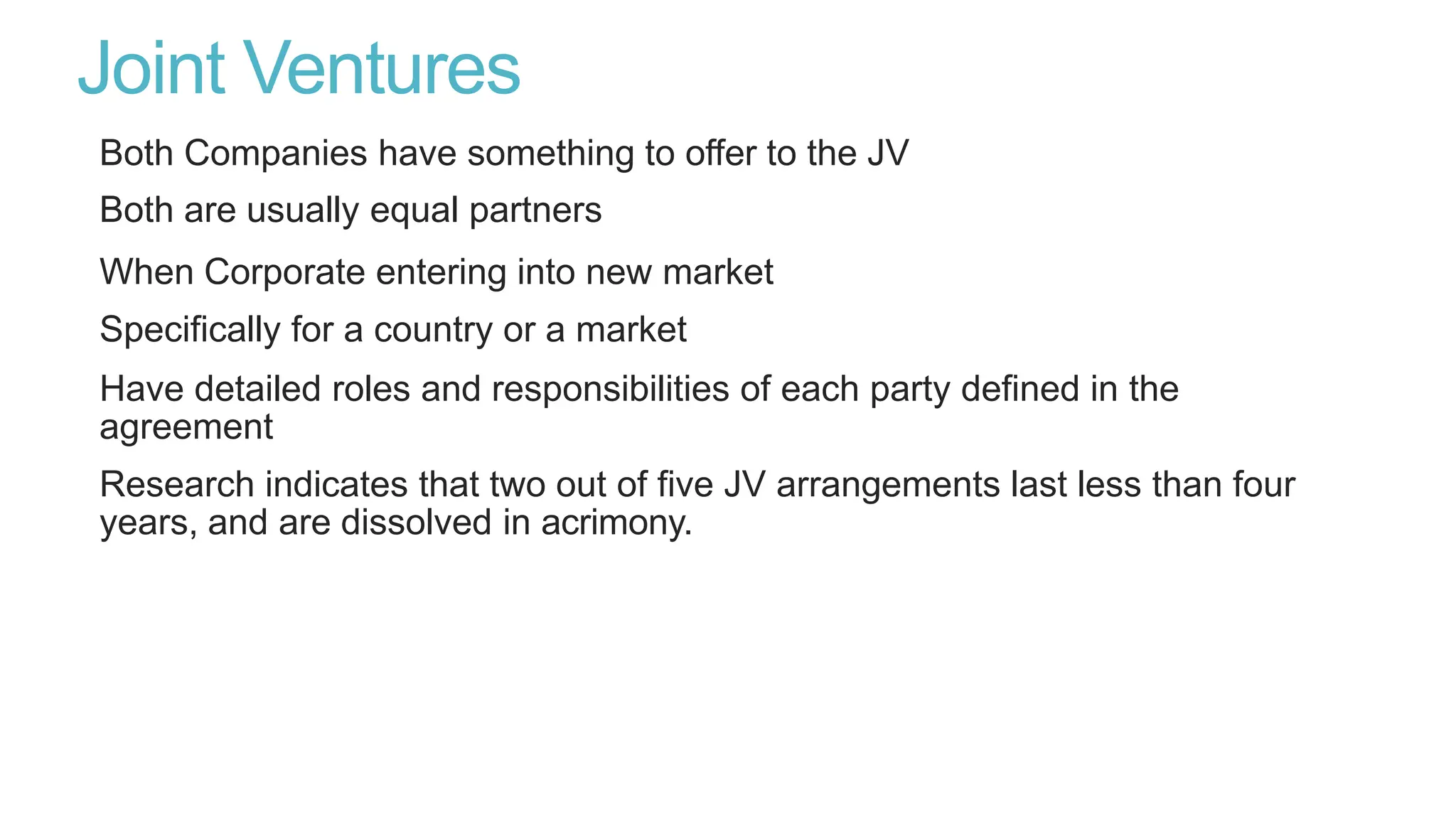 Joint Ventures

Both Companies have something to offer to the JV

Both are usually equal partners

When Corporate entering into new market

Specifically for a country or a market

Have detailed roles and responsibilities of each party defined in the agreement

Research indicates that two out of five JV arrangements last less than four years, and are dissolved in acrimony.